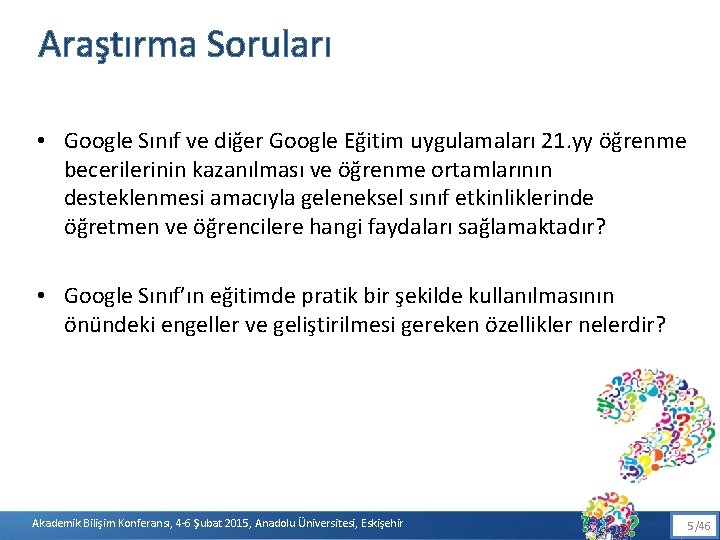 Araştırma Soruları

• Google Sınıf ve diğer Google Eğitim uygulamaları 21.yy öğrenme becerilerinin kazanılması ve öğrenme ortamlarının desteklenmesi amacıyla geleneksel sınıf etkinliklerinde öğretmen ve öğrencilere hangi faydaları sağlamaktadır?

• Google Sınıf'ın eğitimde pratik bir şekilde kullanılmasının önündeki engeller ve geliştirilmesi gereken özellikler nelerdir?

Akademik Bilişim Konferansı, 4-6 Şubat 2015, Anadolu Üniversitesi, Eskişehir

5/46